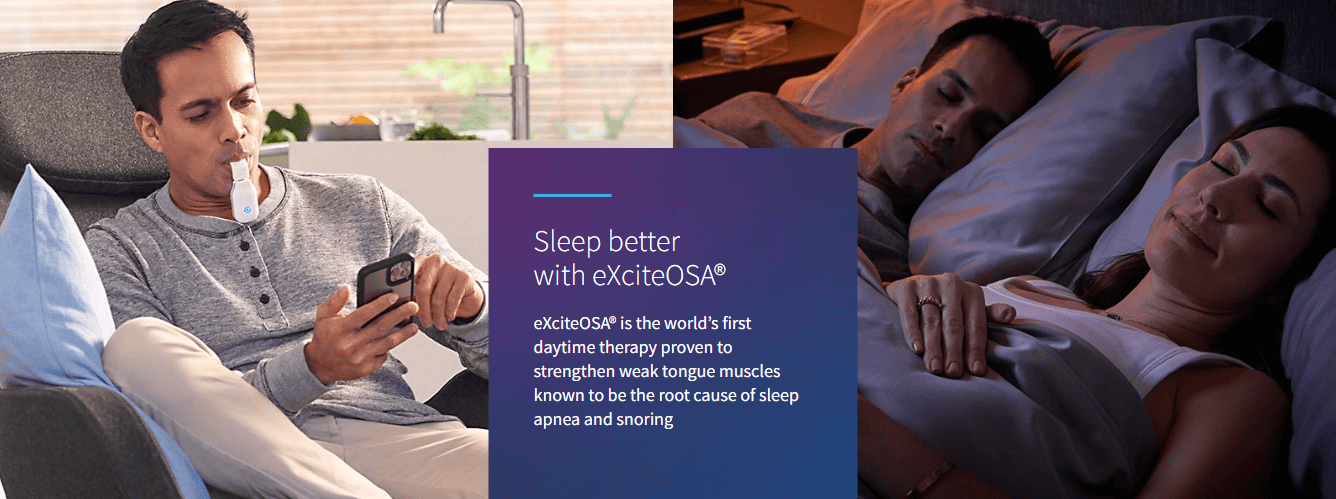 Sleep better with eXciteOSA®

eXciteOSA® is the world's first daytime therapy proven to strengthen weak tongue muscles known to be the root cause of sleep apnea and snoring